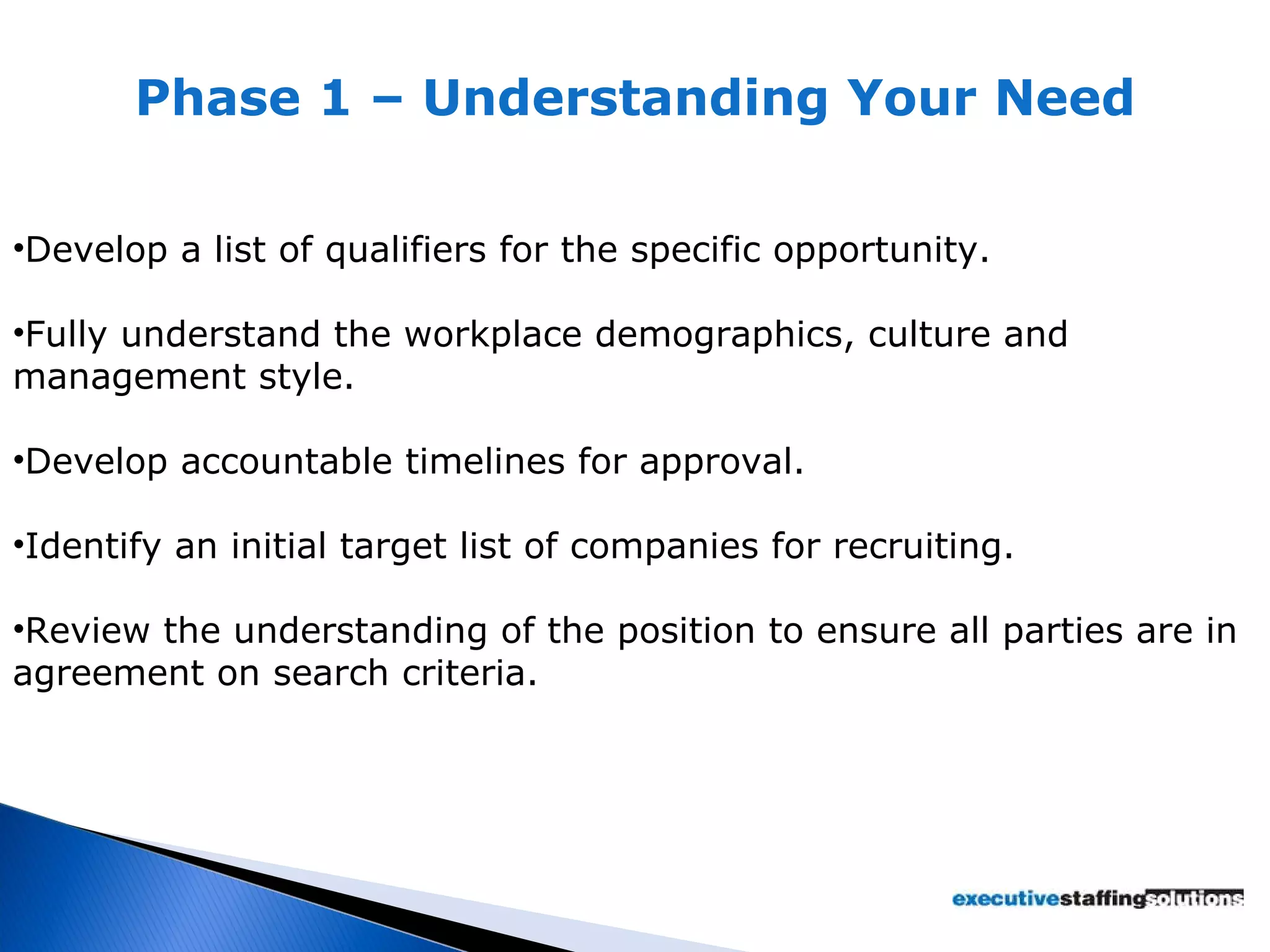 Phase 1 – Understanding Your Need

•Develop a list of qualifiers for the specific opportunity.

•Fully understand the workplace demographics, culture and management style.

•Develop accountable timelines for approval.

•Identify an initial target list of companies for recruiting.

•Review the understanding of the position to ensure all parties are in agreement on search criteria.

executivestaffingsolutions